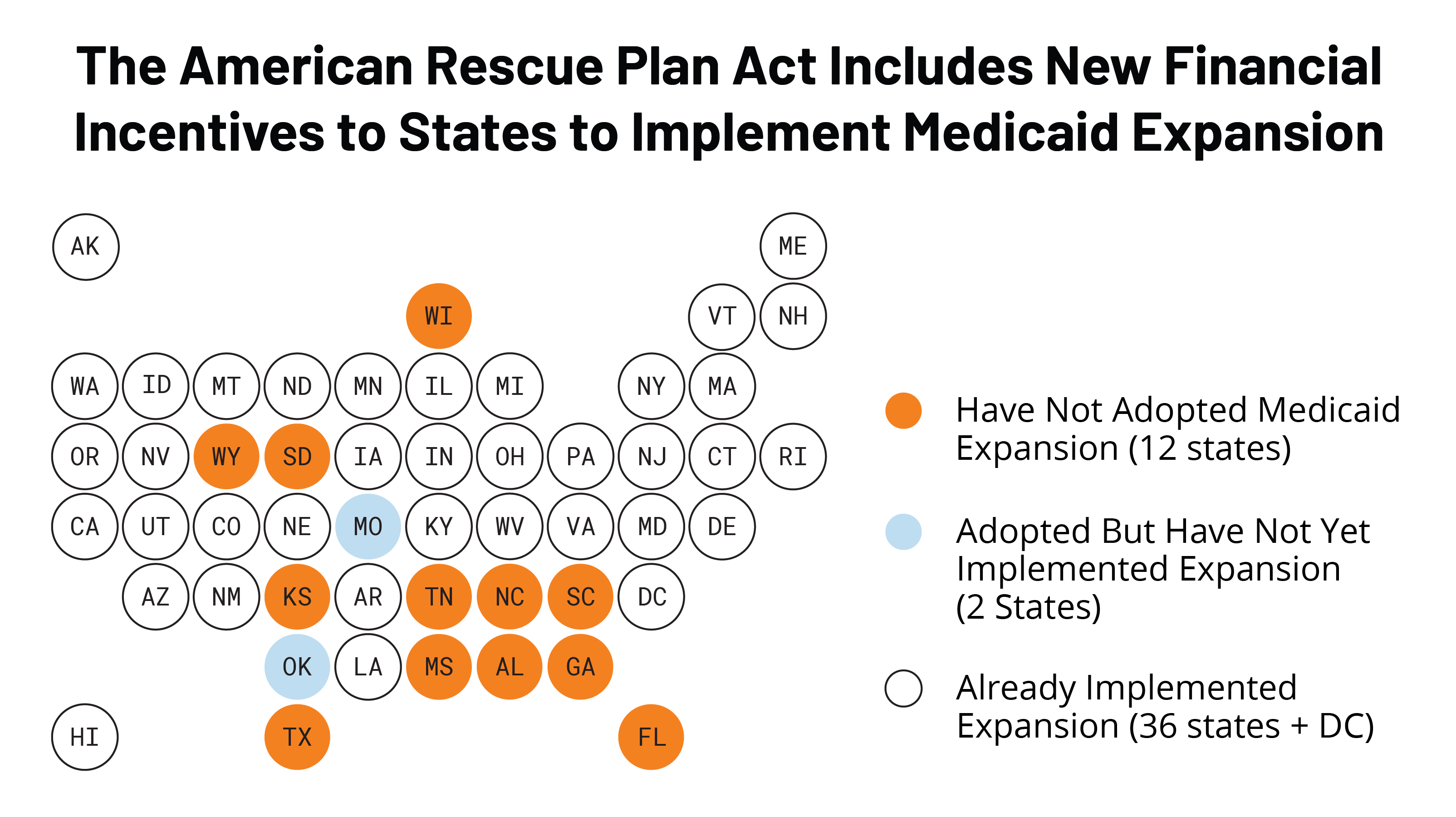 The American Rescue Plan Act Includes New Financial Incentives to States to Implement Medicaid Expansion

AK ME
WI VT NH
WA ID MT ND MN IL MI NY MA
OR NV WY SD IA IN OH PA NJ CT RI
CA UT CO NE MO KY WV VA MD DE
AZ NM KS AR TN NC SC DC
OK LA MS AL GA
HI TX FL

Have Not Adopted Medicaid Expansion (12 states)

Adopted But Have Not Yet Implemented Expansion (2 States)

Already Implemented Expansion (36 states + DC)